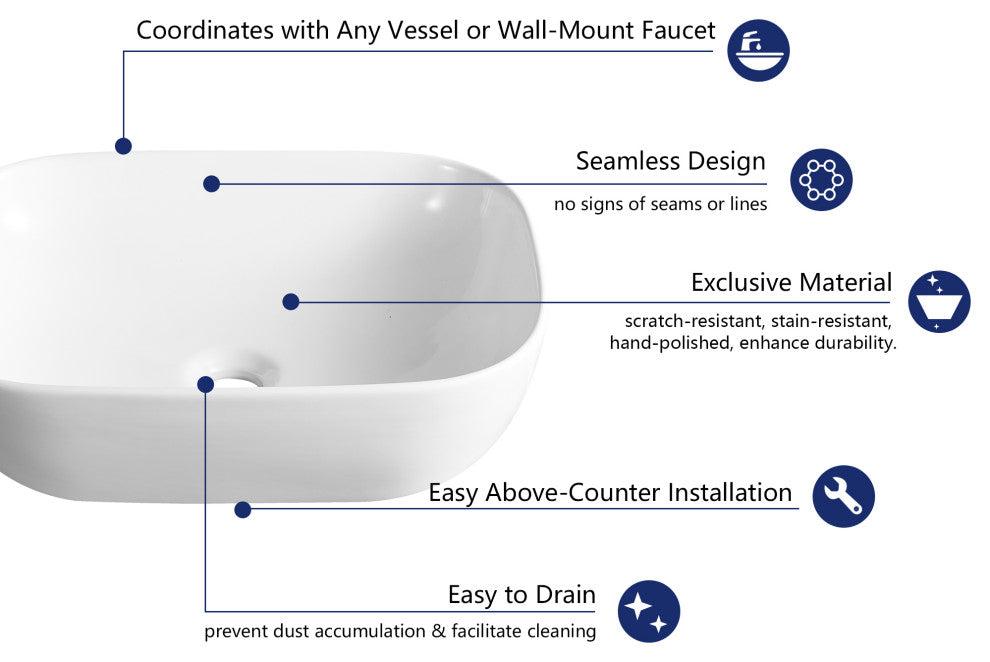 Coordinates with Any Vessel or Wall-Mount Faucet

Seamless Design

no signs of seams or lines

Exclusive Material

scratch-resistant, stain-resistant, hand-polished, enhance durability.

Easy Above-Counter Installation

Easy to Drain

prevent dust accumulation & facilitate cleaning